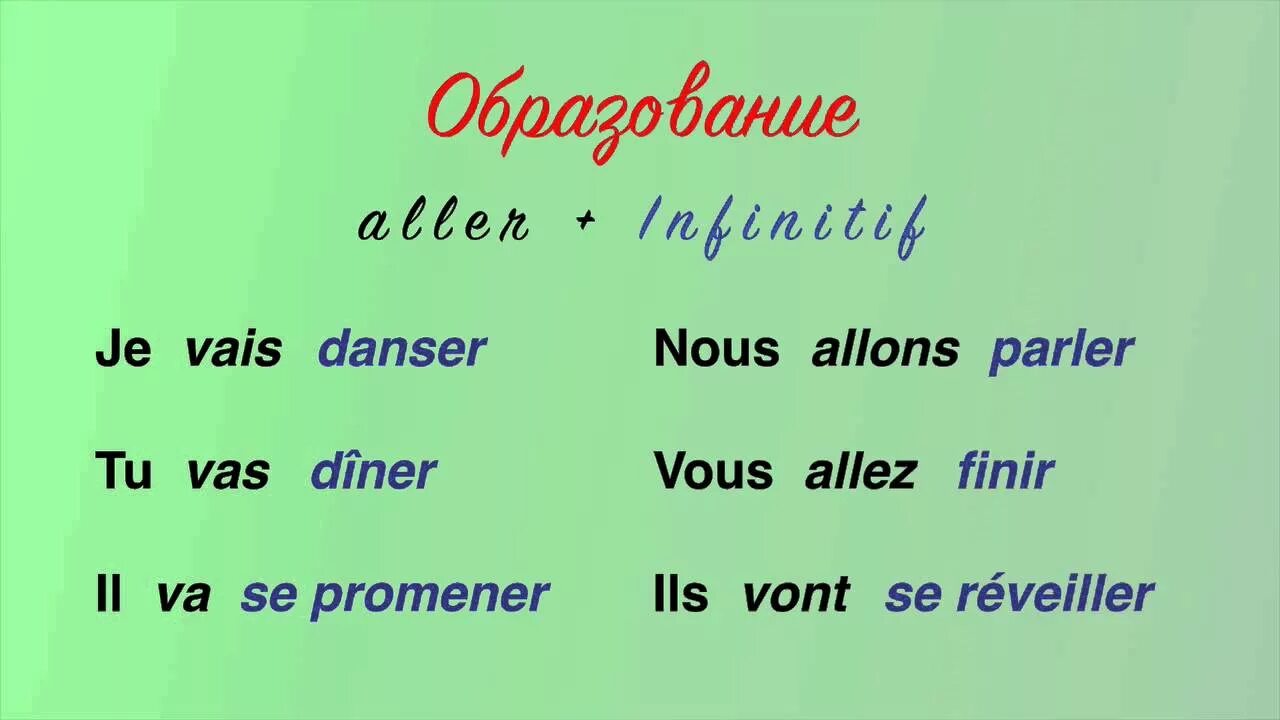 Образование

aller + Infinitif

Je vais danser

Tu vas dîner

Il va se promener

Nous allons parler

Vous allez finir

Ils vont se réveiller